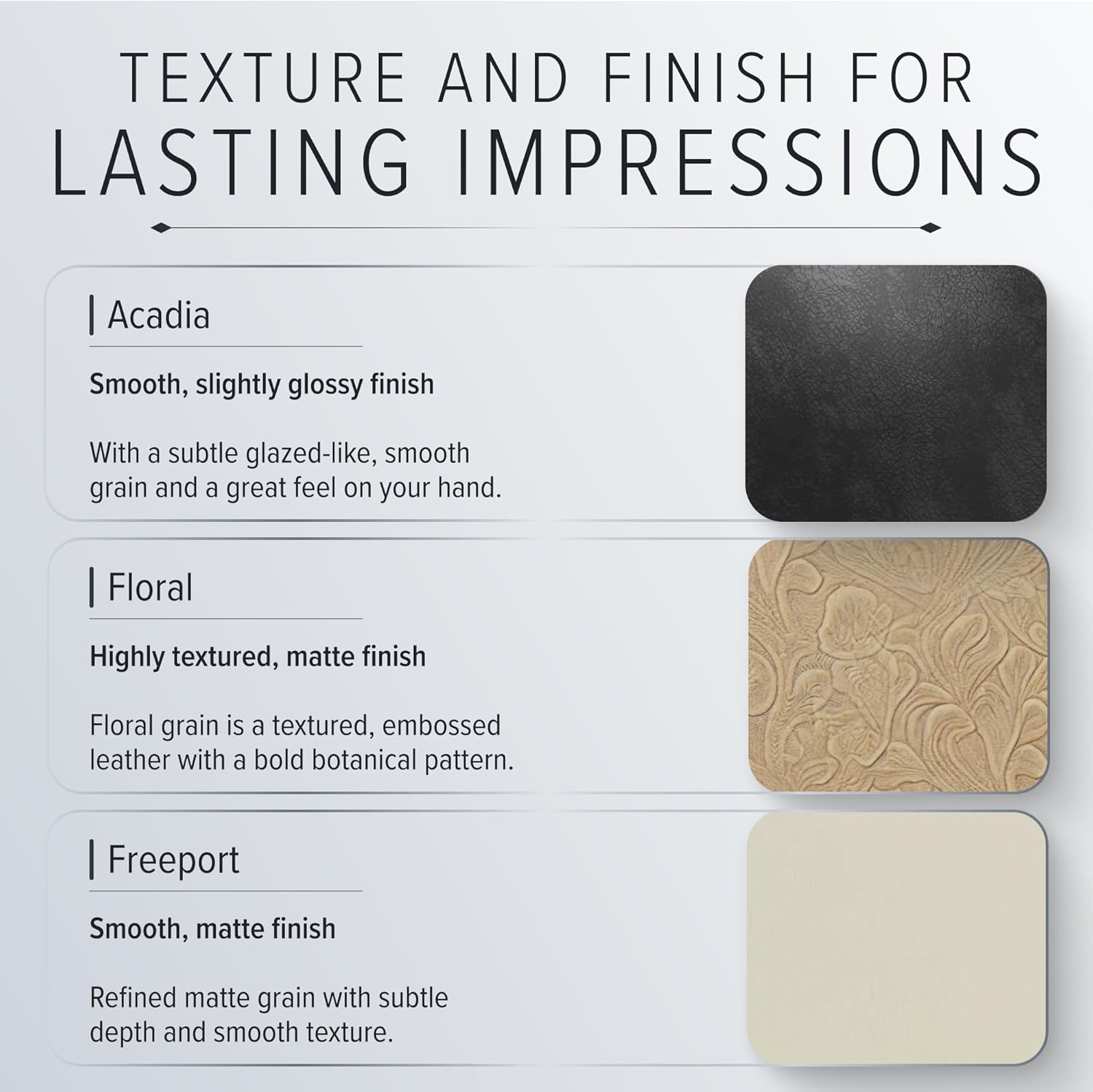 TEXTURE AND FINISH FOR
LASTING IMPRESSIONS

Acadia

Smooth, slightly glossy finish

With a subtle glazed-like, smooth grain and a great feel on your hand.

Floral

Highly textured, matte finish

Floral grain is a textured, embossed leather with a bold botanical pattern.

Freeport

Smooth, matte finish

Refined matte grain with subtle depth and smooth texture.